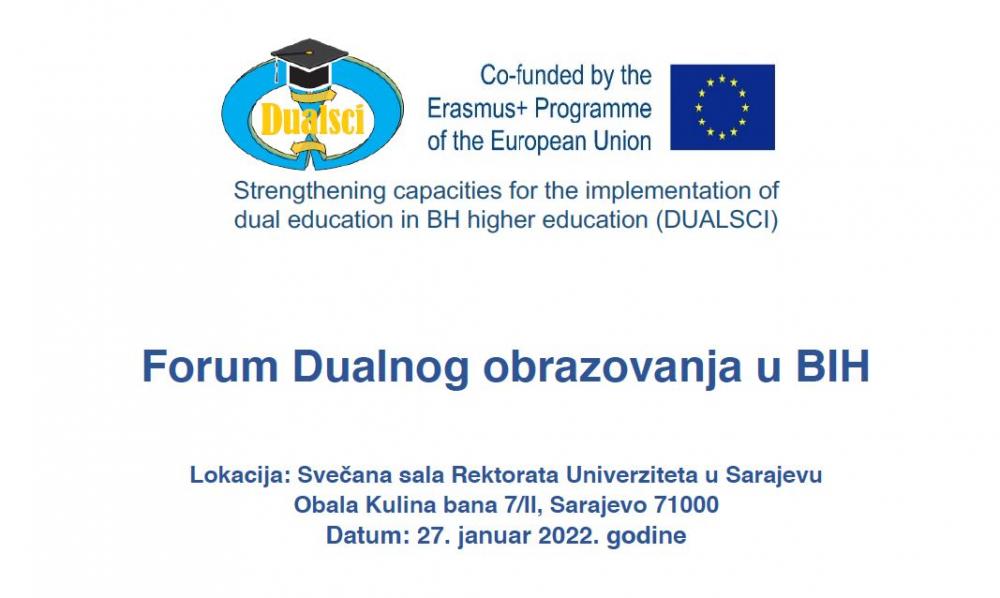 Dualsci

Co-funded by the Erasmus+ Programme of the European Union

Strengthening capacities for the implementation of dual education in BH higher education (DUALSCI)

Forum Dualnog obrazovanja u BIH

Lokacija: Svečana sala Rektorata Univerziteta u Sarajevu
Obala Kulina bana 7/II, Sarajevo 71000
Datum: 27. januar 2022. godine